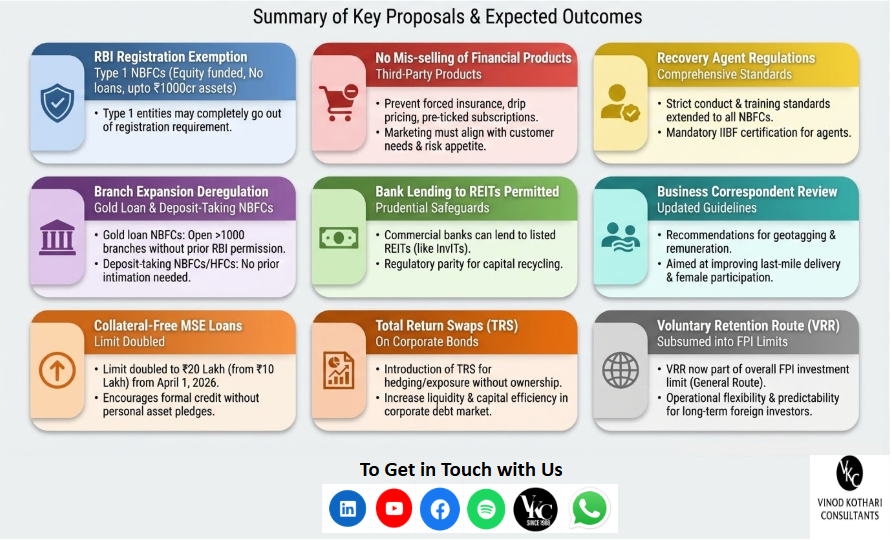 Summary of Key Proposals & Expected Outcomes

RBI Registration Exemption
Type 1 NBFCs (Equity funded, No loans, upto ₹1000cr assets)
• Type 1 entities may completely go out of registration requirement.

No Mis-selling of Financial Products
Third-Party Products
• Prevent forced insurance, drip pricing, pre-ticked subscriptions.
• Marketing must align with customer needs & risk appetite.

Recovery Agent Regulations
Comprehensive Standards
• Strict conduct & training standards extended to all NBFCs.
• Mandatory IIBF certification for agents.

Branch Expansion Deregulation
Gold Loan & Deposit-Taking NBFCs
• Gold loan NBFCs: Open >1000 branches without prior RBI permission.
• Deposit-taking NBFCs/HFCs: No prior intimation needed.

Bank Lending to REITs Permitted
Prudential Safeguards
• Commercial banks can lend to listed REITs (like InvITs).
• Regulatory parity for capital recycling.

Business Correspondent Review
Updated Guidelines
• Recommendations for geotagging & remuneration.
• Aimed at improving last-mile delivery & female participation.

Collateral-Free MSE Loans
Limit Doubled
• Limit doubled to ₹20 Lakh (from ₹10 Lakh) from April 1, 2026.
• Encourages formal credit without personal asset pledges.

Total Return Swaps (TRS)
On Corporate Bonds
• Introduction of TRS for hedging/exposure without ownership.
• Increase liquidity & capital efficiency in corporate debt market.

Voluntary Retention Route (VRR)
Subsumed into FPI Limits
• VRR now part of overall FPI investment limit (General Route).
• Operational flexibility & predictability for long-term foreign investors.

To Get in Touch with Us

VKC
SINCE 1988

VKC
VINOD KOTHARI CONSULTANTS